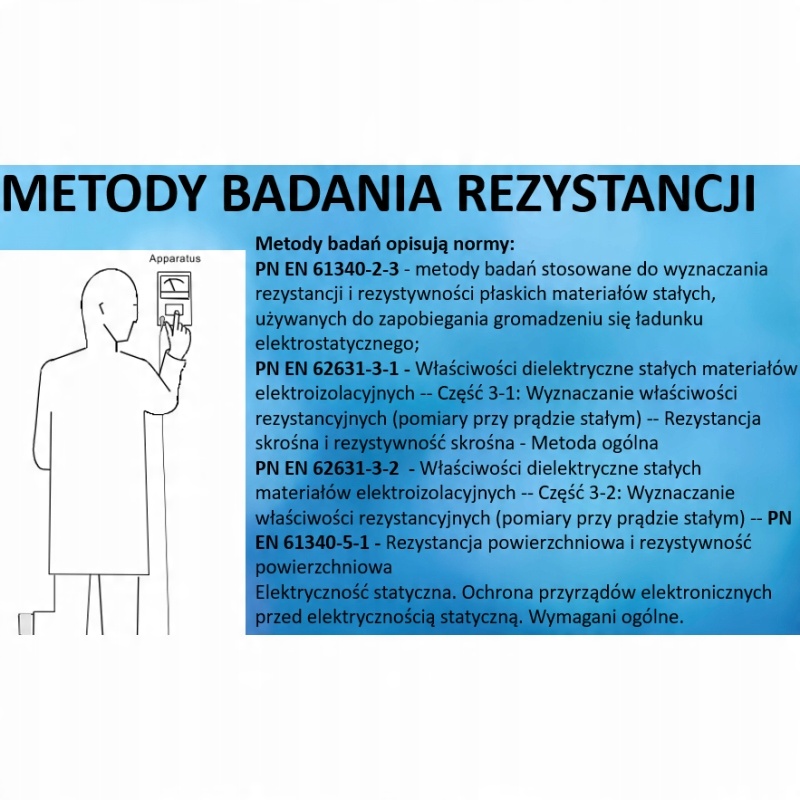 METODY BADANIA REZYSTANCJI

Apparatus

Metody badań opisują normy:
PN EN 61340-2-3 - metody badań stosowane do wyznaczania rezystancji i rezystywności płaskich materiałów stałych, używanych do zapobiegania gromadzeniu się ładunku elektrostatycznego;
PN EN 62631-3-1 - Właściwości dielektryczne stałych materiałów elektroizolacyjnych -- Część 3-1: Wyznaczanie właściwości rezystancyjnych (pomiary przy prądzie stałym) -- Rezystancja skrośna i rezystywność skrośna - Metoda ogólna
PN EN 62631-3-2 - Właściwości dielektryczne stałych materiałów elektroizolacyjnych -- Część 3-2: Wyznaczanie właściwości rezystancyjnych (pomiary przy prądzie stałym) -- PN EN 61340-5-1 - Rezystancja powierzchniowa i rezystywność powierzchniowa
Elektryczność statyczna. Ochrona przyrządów elektronicznych przed elektrycznością statyczną. Wymagani ogólne.